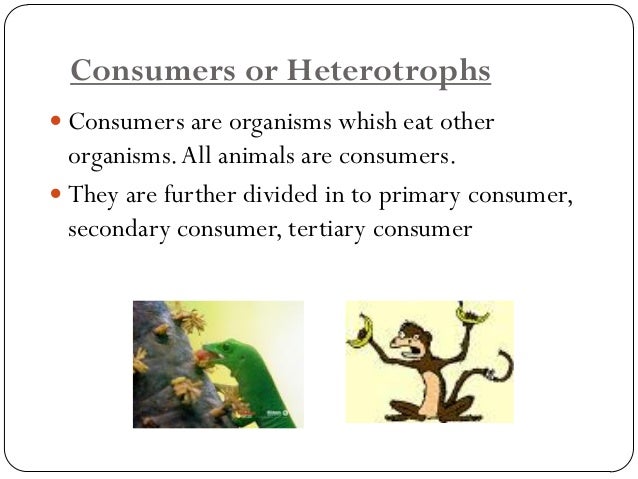 Consumers or Heterotrophs

- Consumers are organisms whish eat other organisms. All animals are consumers.
- They are further divided in to primary consumer, secondary consumer, tertiary consumer